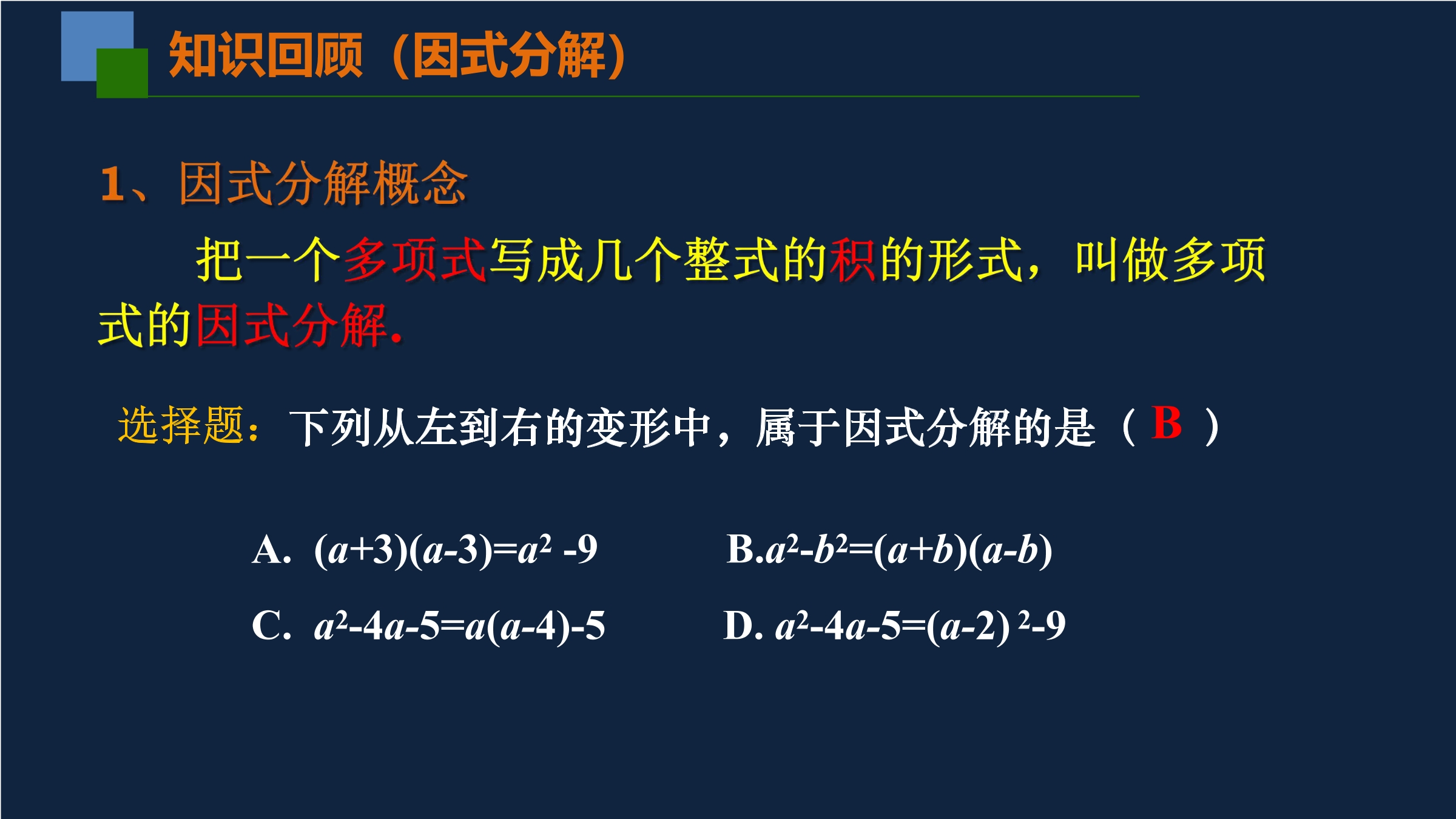 知识回顾（因式分解）

1、因式分解概念

把一个多项式写成几个整式的积的形式，叫做多项式的因式分解.

选择题：下列从左到右的变形中，属于因式分解的是（ B ）

A. $(a+3)(a-3)=a^2-9$

B.$a^2-b^2=(a+b)(a-b)$

C. $a^2-4a-5=a(a-4)-5$

D. $a^2-4a-5=(a-2)^2-9$